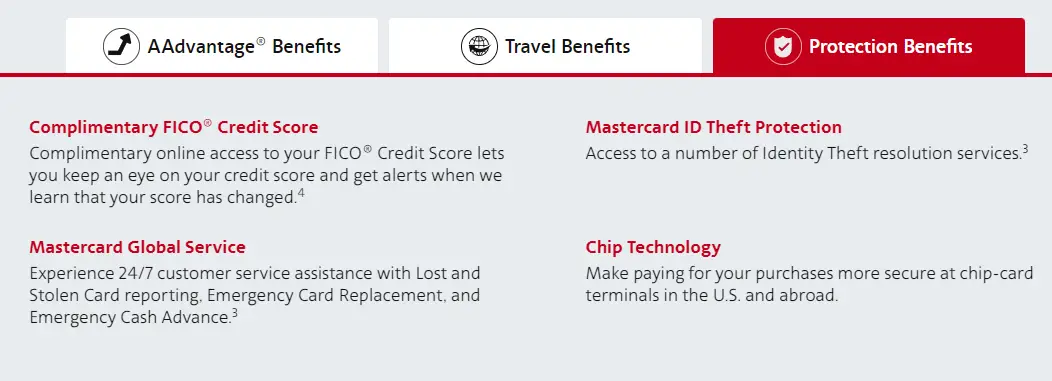 AAdvantage® Benefits

Travel Benefits

Protection Benefits

Complimentary FICO® Credit Score
Complimentary online access to your FICO® Credit Score lets you keep an eye on your credit score and get alerts when we learn that your score has changed.$^4$

Mastercard Global Service
Experience 24/7 customer service assistance with Lost and Stolen Card reporting, Emergency Card Replacement, and Emergency Cash Advance.$^3$

Mastercard ID Theft Protection
Access to a number of Identity Theft resolution services.$^3$

Chip Technology
Make paying for your purchases more secure at chip-card terminals in the U.S. and abroad.